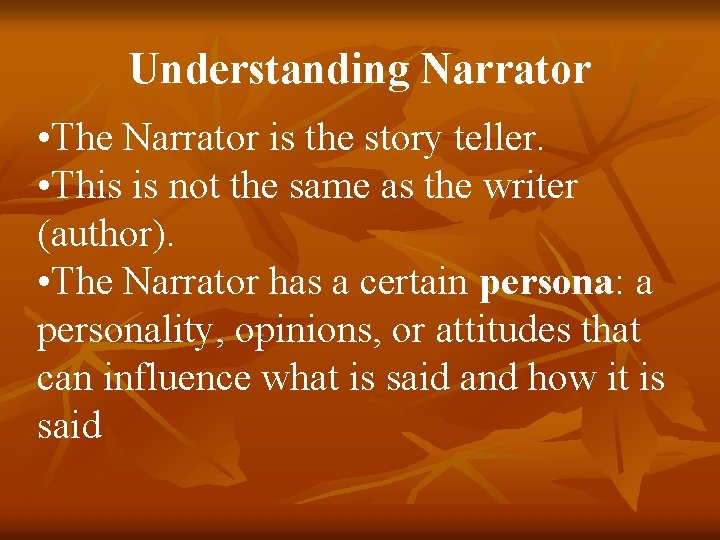 Understanding Narrator

•The Narrator is the story teller.

•This is not the same as the writer (author).

•The Narrator has a certain persona: a personality, opinions, or attitudes that can influence what is said and how it is said